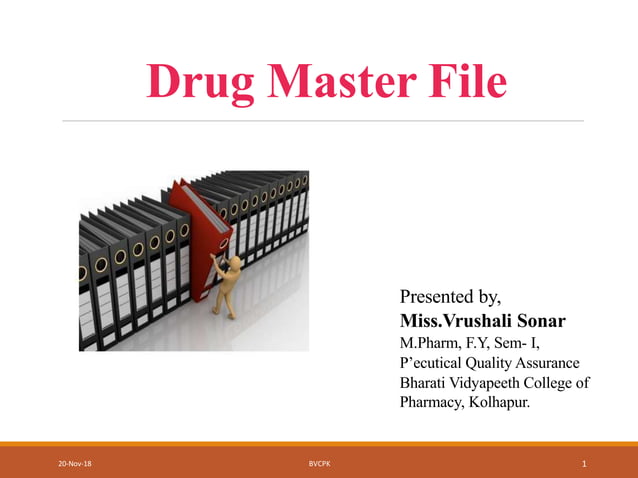 Drug Master File

Presented by,
Miss.Vrushali Sonar
M.Pharm, F.Y, Sem- I,
P'ecutical Quality Assurance
Bharati Vidyapeeth College of Pharmacy, Kolhapur.

20-Nov-18
BVCPK
1